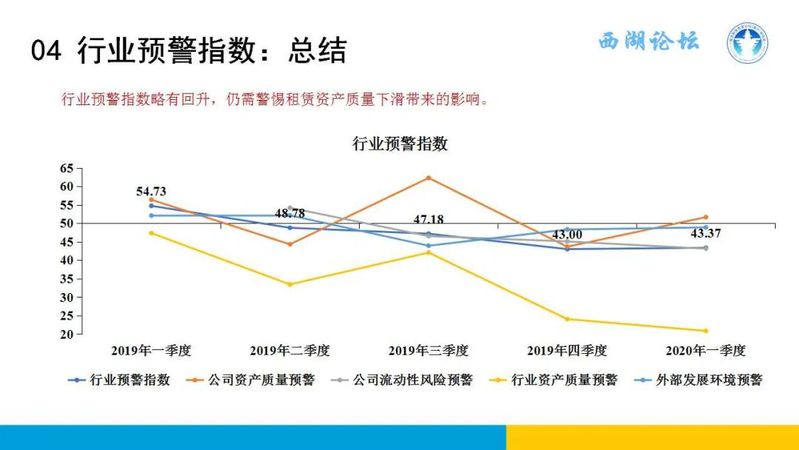 04 行业预警指数：总结

西湖论坛

行业预警指数略有回升，仍需警惕租赁资产质量下滑带来的影响。

行业预警指数

65
60
55
50
45
40
35
30
25
20

54.73
48.78
47.18
43.00
43.37

2019年一季度
2019年二季度
2019年三季度
2019年四季度
2020年一季度

行业预警指数
公司资产质量预警
公司流动性风险预警
行业资产质量预警
外部发展环境预警